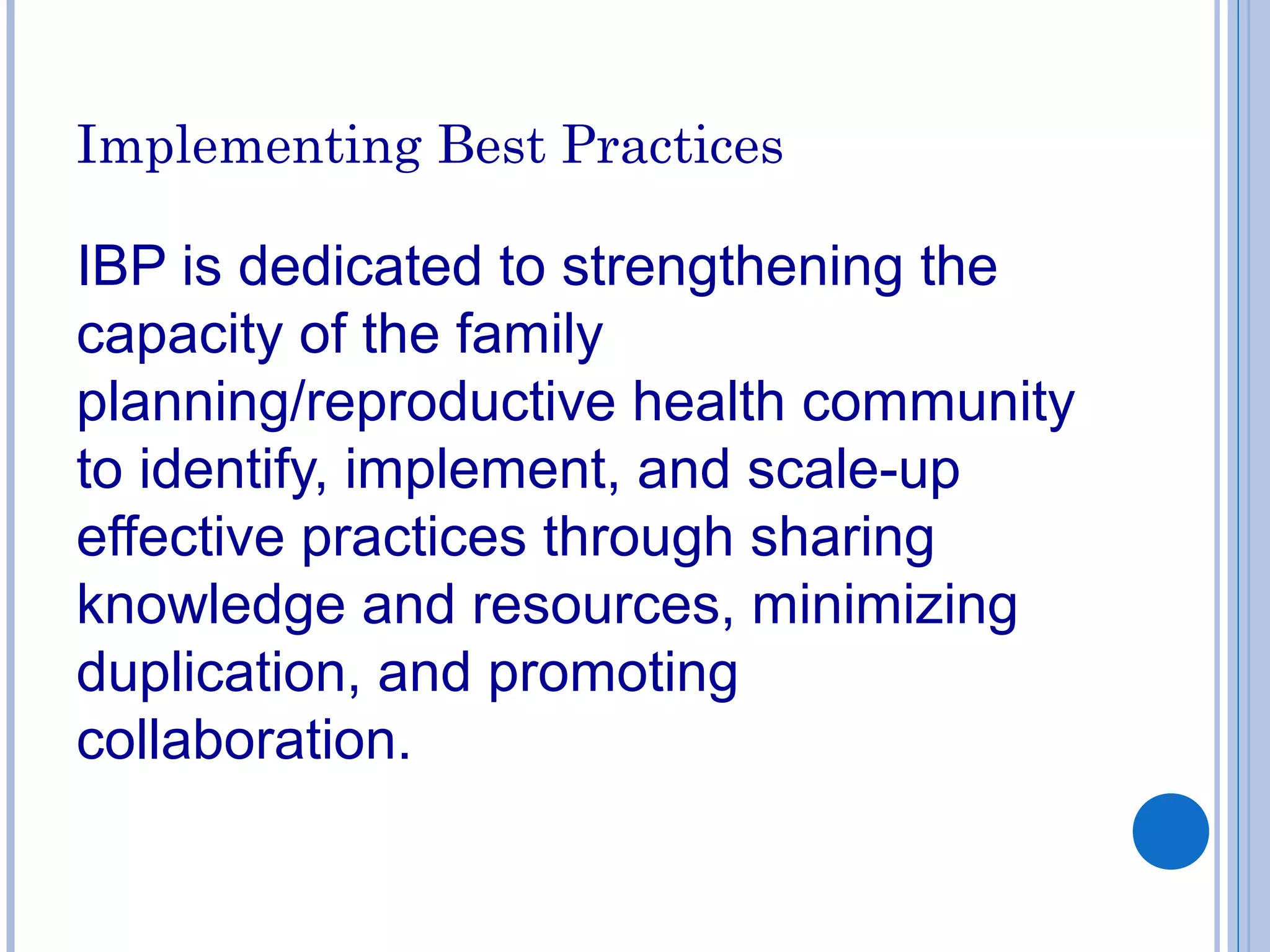 Implementing Best Practices

IBP is dedicated to strengthening the capacity of the family planning/reproductive health community to identify, implement, and scale-up effective practices through sharing knowledge and resources, minimizing duplication, and promoting collaboration.